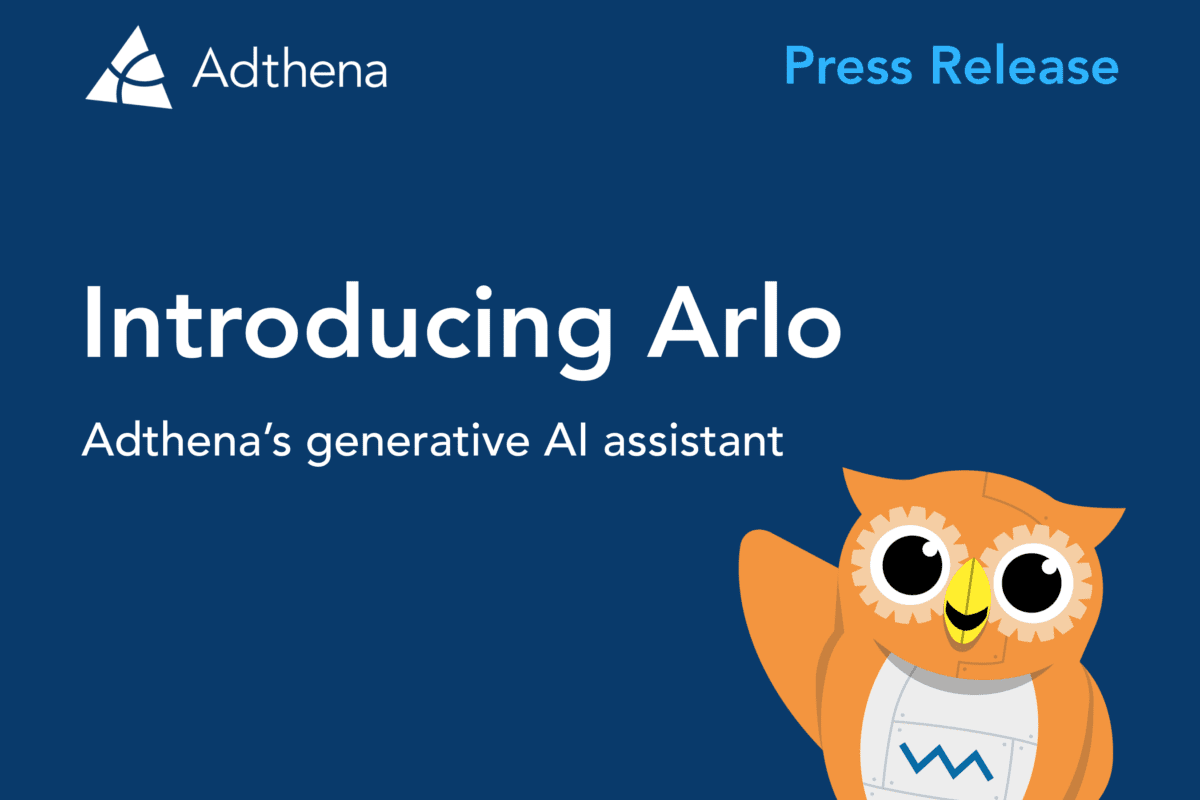 Adthena

Press Release

Introducing Arlo

Adthena's generative AI assistant